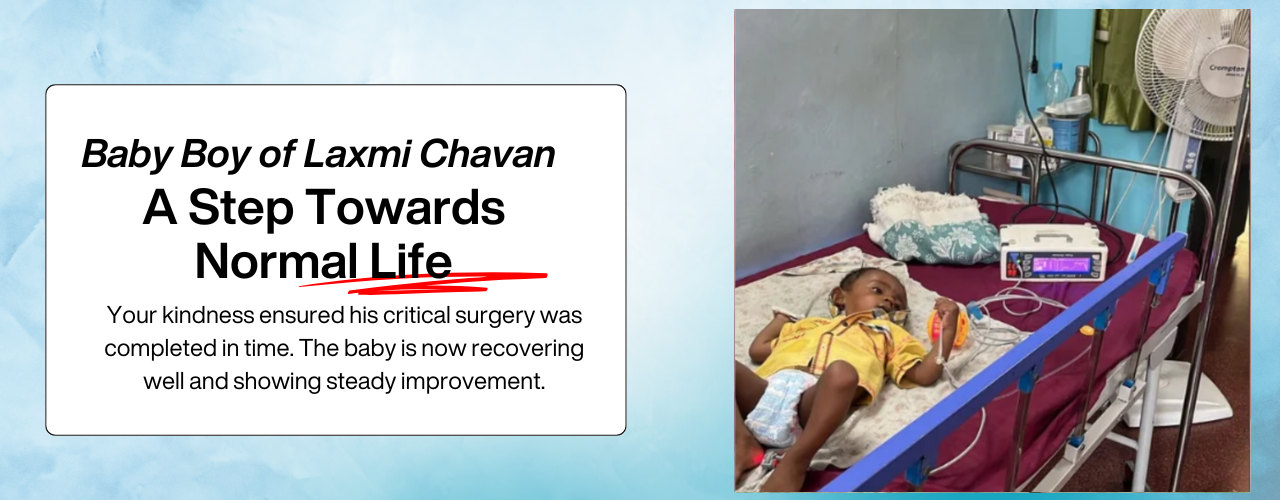 Baby Boy of Laxmi Chavan

A Step Towards Normal Life

Your kindness ensured his critical surgery was completed in time. The baby is now recovering well and showing steady improvement.

Crompton